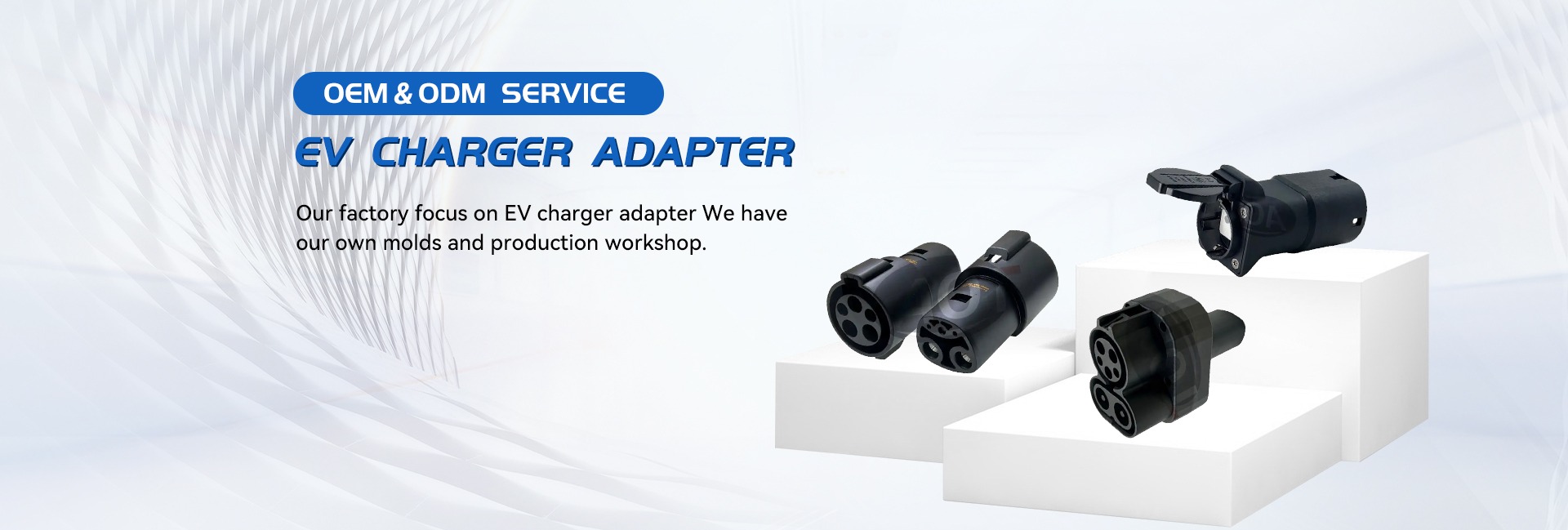 OEM & ODM SERVICE

EV CHARGER ADAPTER

Our factory focus on EV charger adapter We have our own molds and production workshop.